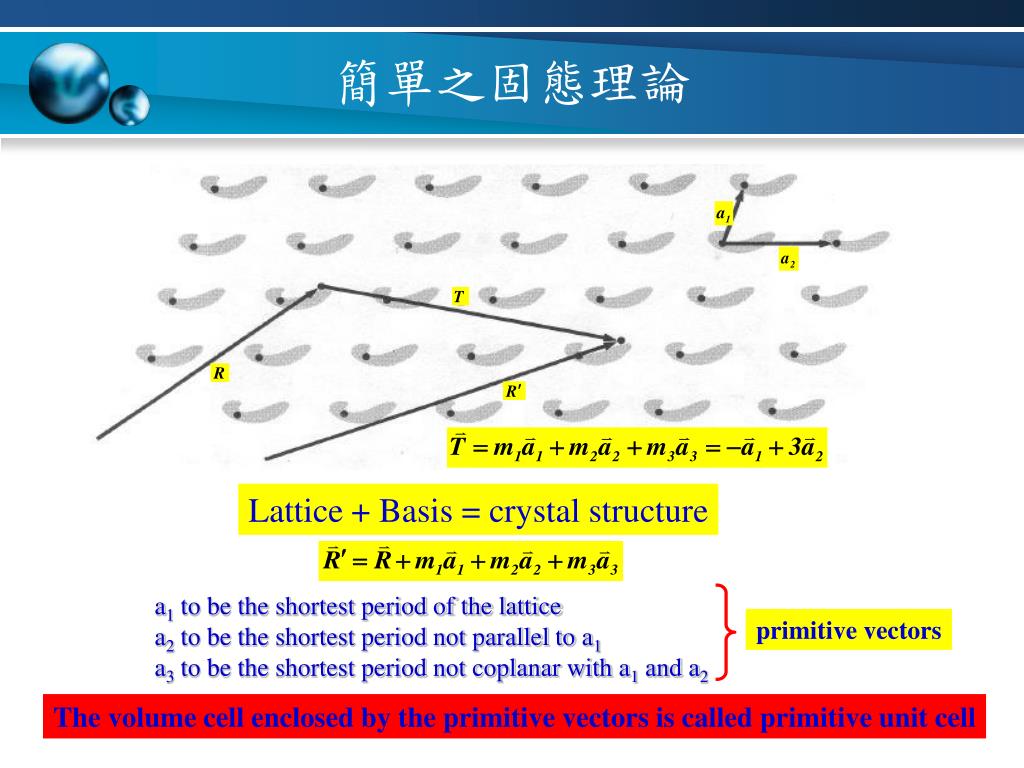 簡單之固態理論

$a_1$

$a_2$

$T$

$R$

$R'$

$\vec{T} = m_1\vec{a}_1 + m_2\vec{a}_2 + m_3\vec{a}_3 = -\vec{a}_1 + 3\vec{a}_2$

Lattice + Basis = crystal structure

$\vec{R}' = \vec{R} + m_1\vec{a}_1 + m_2\vec{a}_2 + m_3\vec{a}_3$

$a_1$ to be the shortest period of the lattice
$a_2$ to be the shortest period not parallel to $a_1$
$a_3$ to be the shortest period not coplanar with $a_1$ and $a_2$

primitive vectors

The volume cell enclosed by the primitive vectors is called primitive unit cell